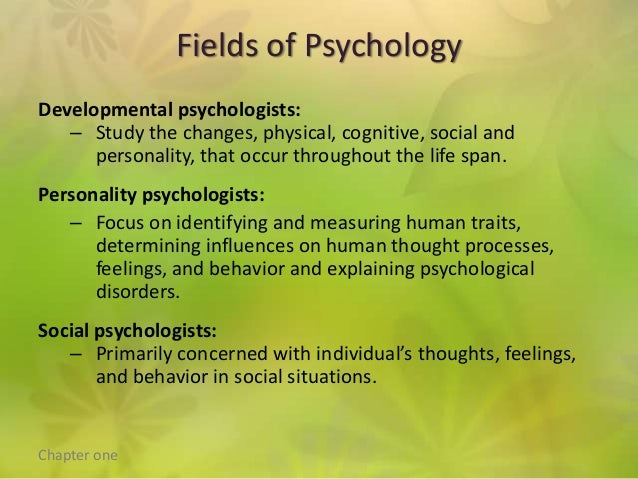 Fields of Psychology

Developmental psychologists:

– Study the changes, physical, cognitive, social and personality, that occur throughout the life span.

Personality psychologists:

– Focus on identifying and measuring human traits, determining influences on human thought processes, feelings, and behavior and explaining psychological disorders.

Social psychologists:

– Primarily concerned with individual's thoughts, feelings, and behavior in social situations.

Chapter one